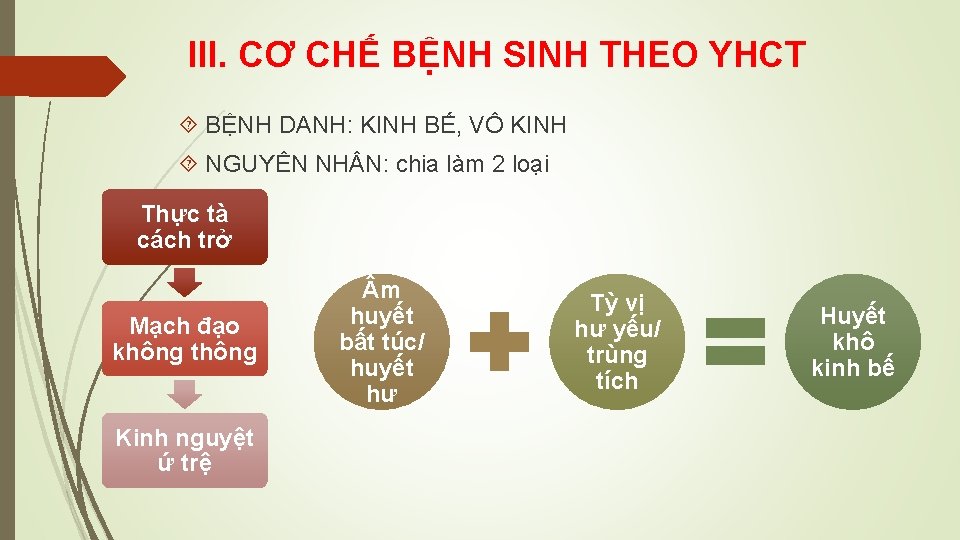 III. CƠ CHẾ BỆNH SINH THEO YHCT

BỆNH DANH: KINH BẾ, VÔ KINH

NGUYÊN NHÂN: chia làm 2 loại

Thực tà cách trở

Mạch đạo không thông

Kinh nguyệt ứ trệ

Âm huyết bất túc/ huyết hư

Tỳ vị hư yếu/ trùng tích

Huyết khô kinh bế